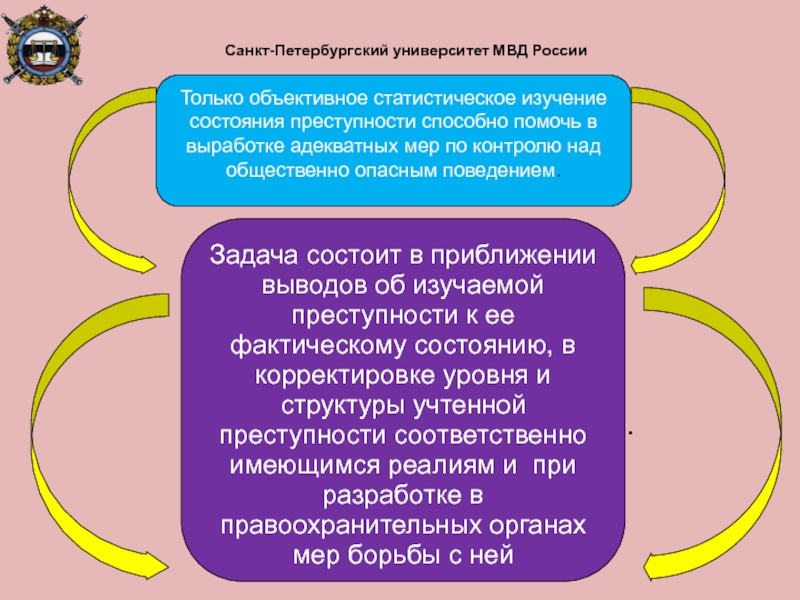 Санкт-Петербургский университет МВД России

Только объективное статистическое изучение состояния преступности способно помочь в выработке адекватных мер по контролю над общественно опасным поведением.

Задача состоит в приближении выводов об изучаемой преступности к ее фактическому состоянию, в корректировке уровня и структуры учтенной преступности соответственно имеющимся реалиям и при разработке в правоохранительных органах мер борьбы с ней

.